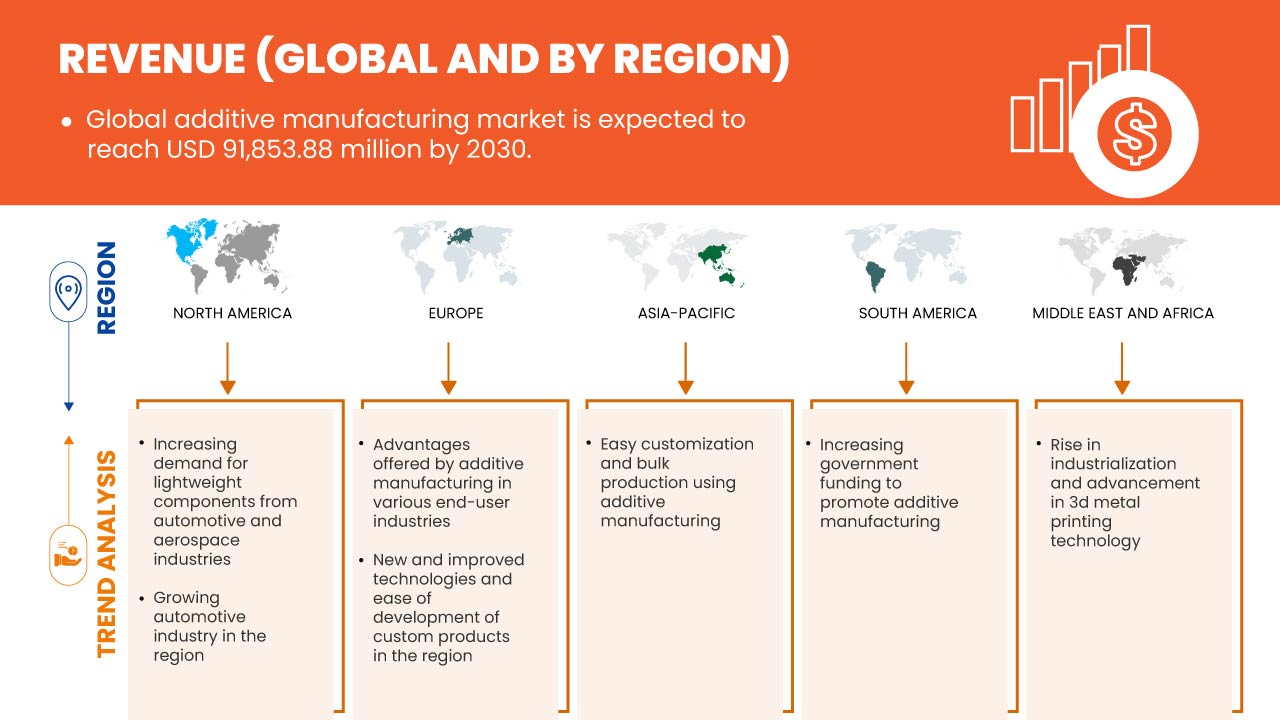 REVENUE (GLOBAL AND BY REGION)

• Global additive manufacturing market is expected to reach USD 91,853.88 million by 2030.

REGION

NORTH AMERICA

EUROPE

ASIA-PACIFIC

SOUTH AMERICA

MIDDLE EAST AND AFRICA

TREND ANALYSIS

• Increasing demand for lightweight components from automotive and aerospace industries

• Growing automotive industry in the region

• Advantages offered by additive manufacturing in various end-user industries

• New and improved technologies and ease of development of custom products in the region

• Easy customization and bulk production using additive manufacturing

• Increasing government funding to promote additive manufacturing

• Rise in industrialization and advancement in 3d metal printing technology